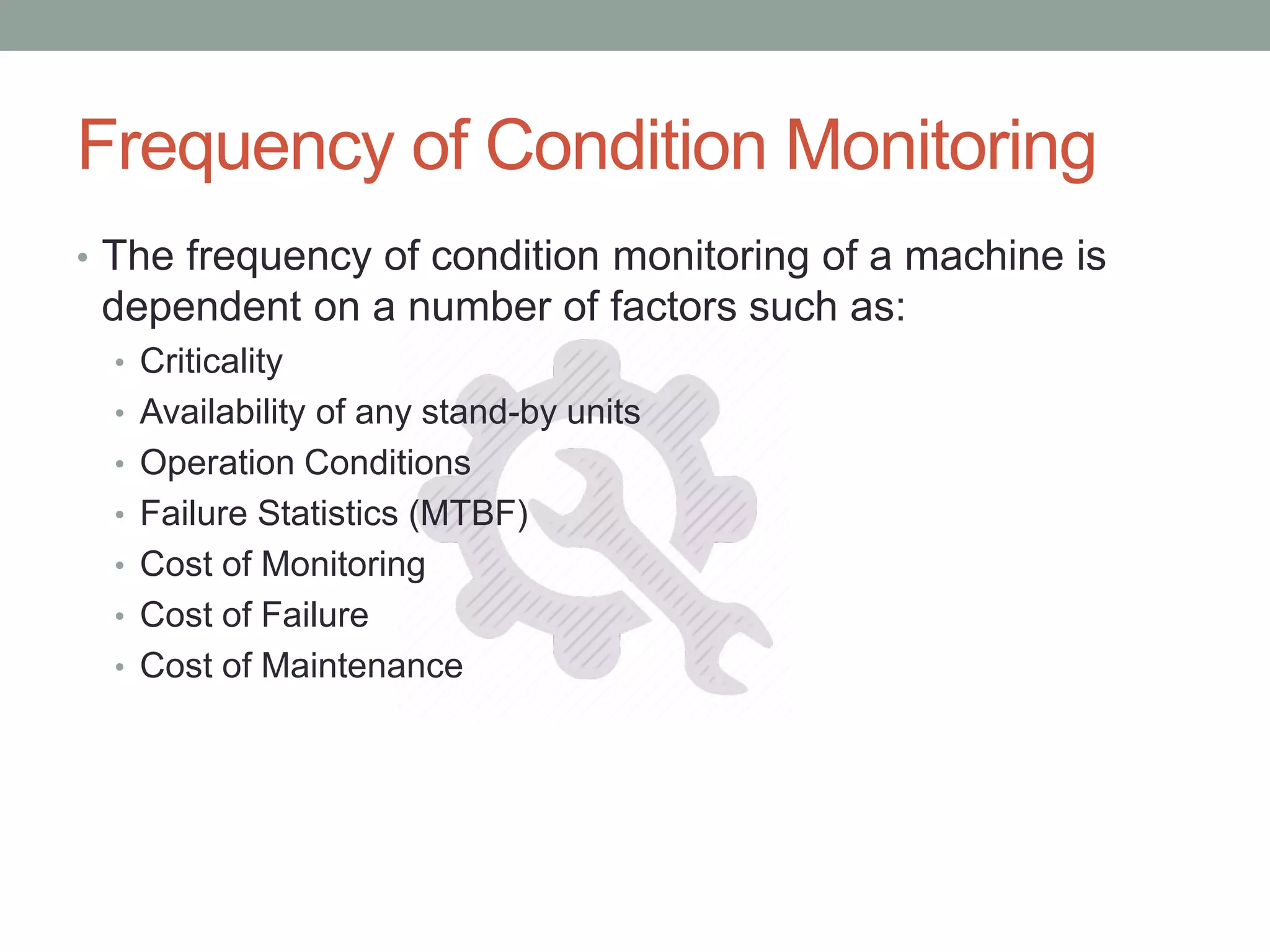 Frequency of Condition Monitoring

• The frequency of condition monitoring of a machine is dependent on a number of factors such as:
  • Criticality
  • Availability of any stand-by units
  • Operation Conditions
  • Failure Statistics (MTBF)
  • Cost of Monitoring
  • Cost of Failure
  • Cost of Maintenance